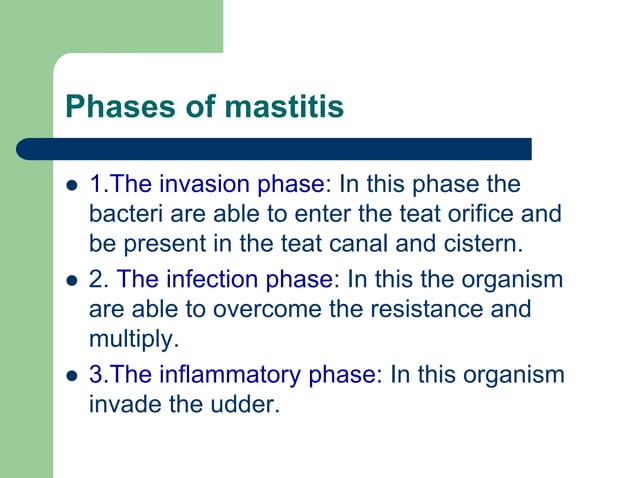 Phases of mastitis

- 1.The invasion phase: In this phase the bacteri are able to enter the teat orifice and be present in the teat canal and cistern.
- 2. The infection phase: In this the organism are able to overcome the resistance and multiply.
- 3.The inflammatory phase: In this organism invade the udder.